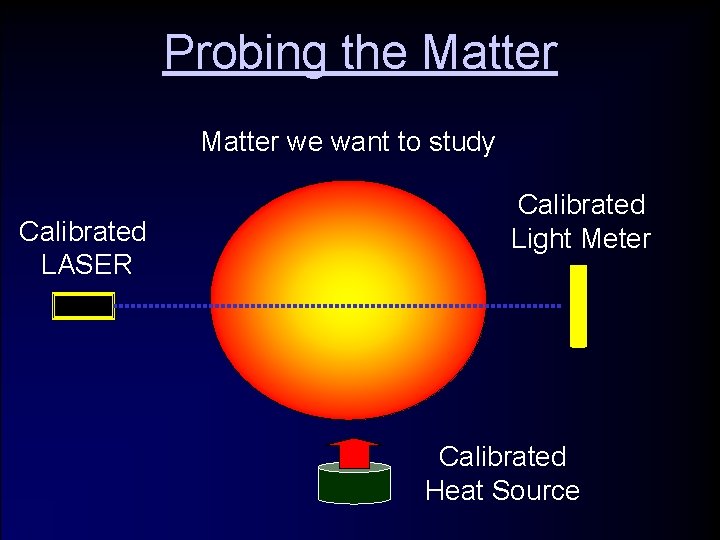 Probing the Matter

Matter we want to study

Calibrated LASER

Calibrated Light Meter

Calibrated Heat Source